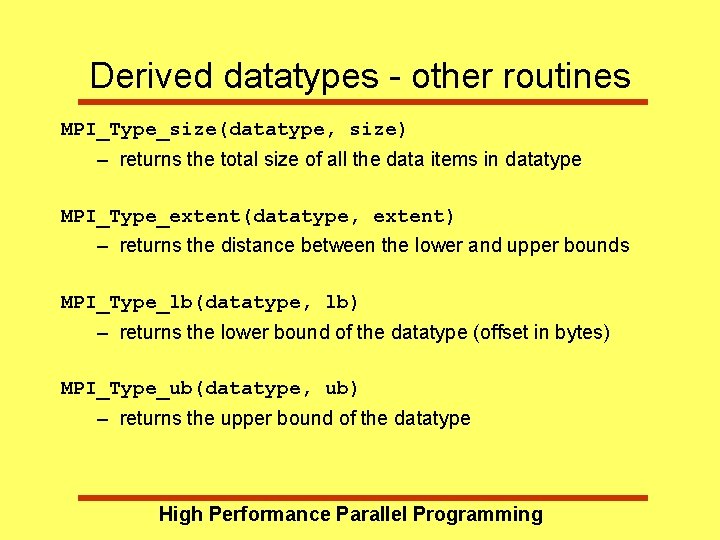 Derived datatypes - other routines

MPI_Type_size(datatype, size)

– returns the total size of all the data items in datatype

MPI_Type_extent(datatype, extent)

– returns the distance between the lower and upper bounds

MPI_Type_lb(datatype, lb)

– returns the lower bound of the datatype (offset in bytes)

MPI_Type_ub(datatype, ub)

– returns the upper bound of the datatype

High Performance Parallel Programming